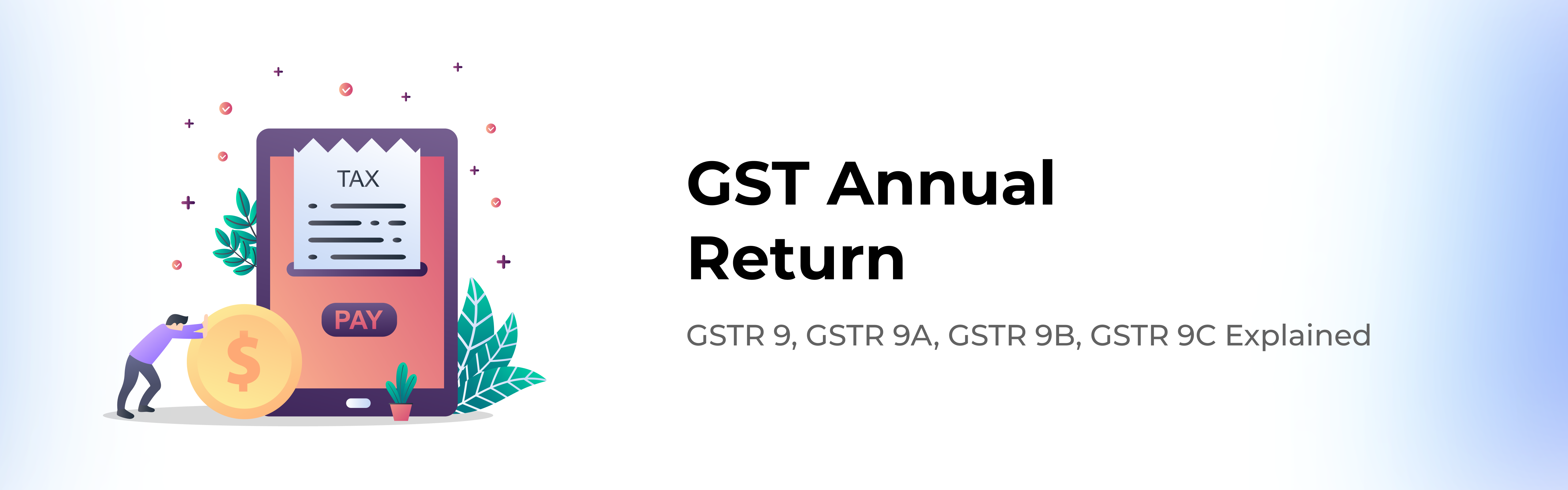 TAX

PAY

$

GST Annual Return

GSTR 9, GSTR 9A, GSTR 9B, GSTR 9C Explained